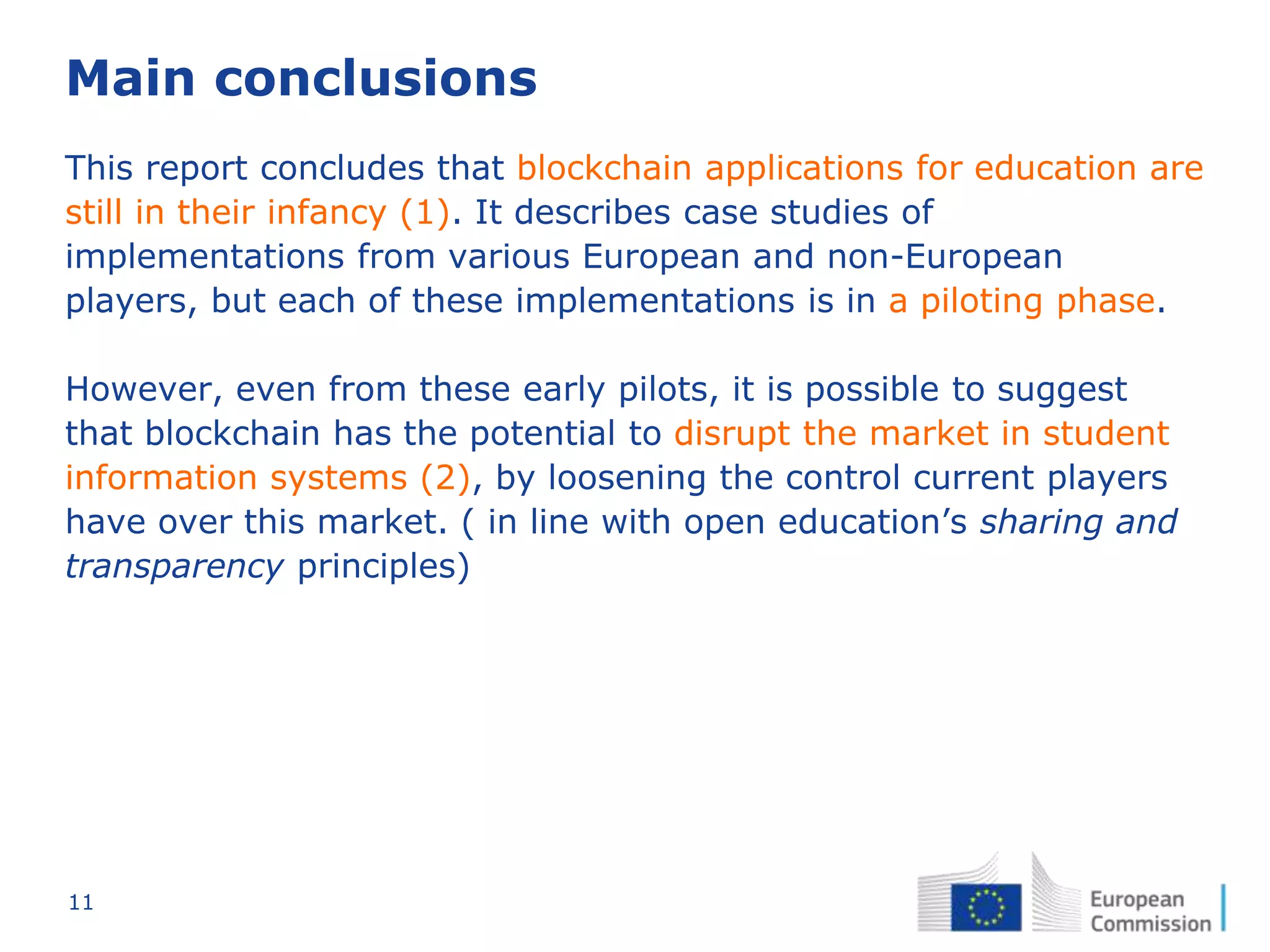 Main conclusions

This report concludes that blockchain applications for education are still in their infancy (1). It describes case studies of implementations from various European and non-European players, but each of these implementations is in a piloting phase.

However, even from these early pilots, it is possible to suggest that blockchain has the potential to disrupt the market in student information systems (2), by loosening the control current players have over this market. ( in line with open education’s sharing and transparency principles)

11

European Commission